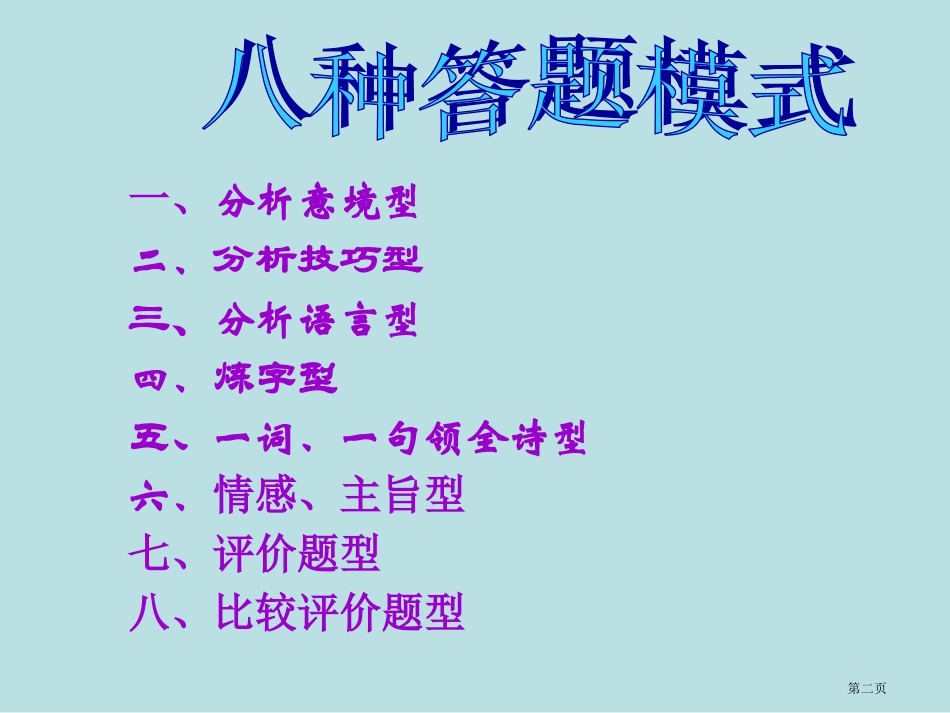 八种答题模式

一、分析意境型
二、分析技巧型
三、分析语言型
四、炼字型
五、一词、一句领全诗型
六、情感、主旨型
七、评价题型
八、比较评价题型

第二页